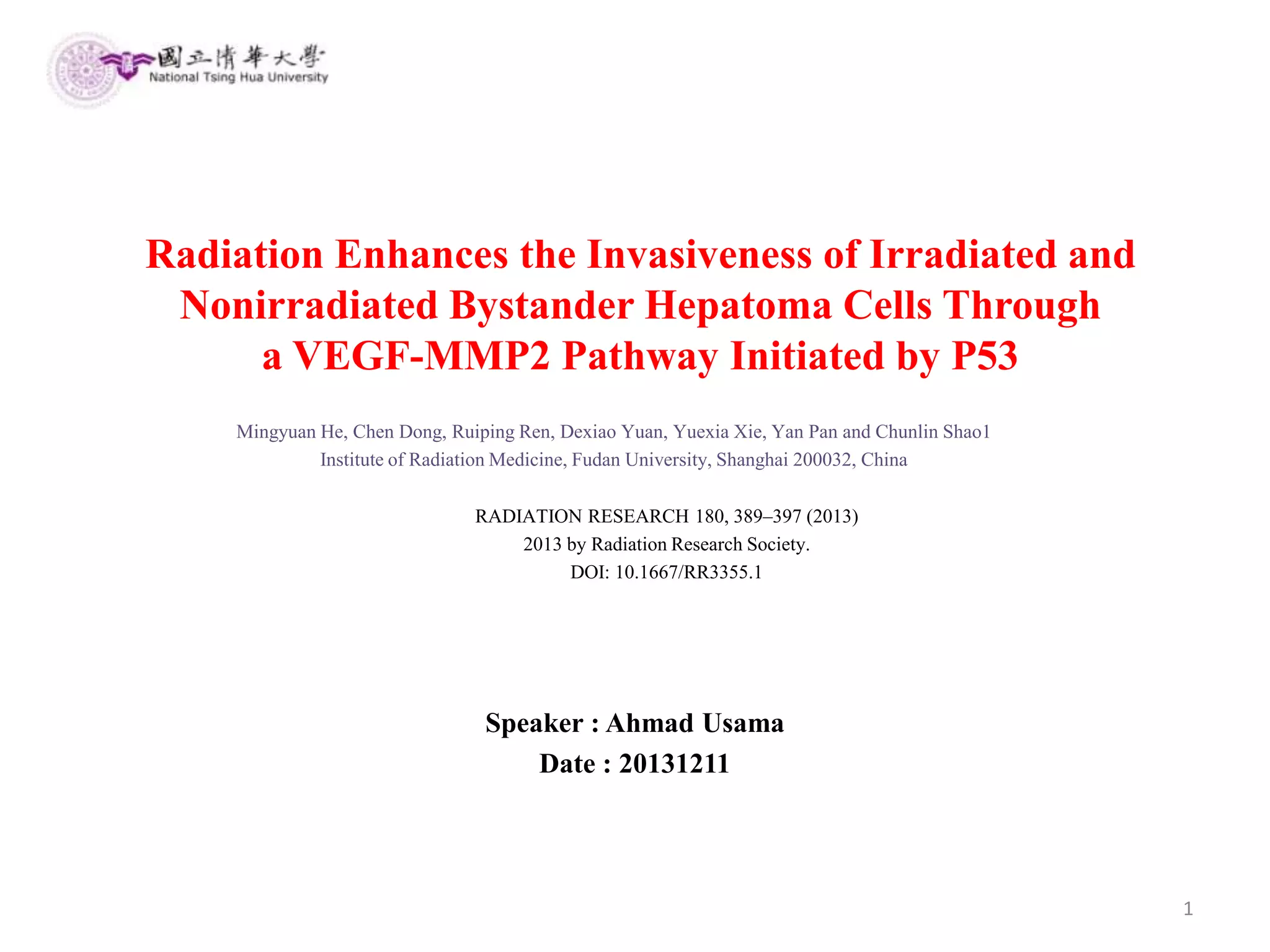 國立清華大學
National Tsing Hua University

Radiation Enhances the Invasiveness of Irradiated and Nonirradiated Bystander Hepatoma Cells Through a VEGF-MMP2 Pathway Initiated by P53

Mingyuan He, Chen Dong, Ruiping Ren, Dexiao Yuan, Yuexia Xie, Yan Pan and Chunlin Shao1
Institute of Radiation Medicine, Fudan University, Shanghai 200032, China

RADIATION RESEARCH 180, 389–397 (2013)
2013 by Radiation Research Society.
DOI: 10.1667/RR3355.1

Speaker : Ahmad Usama
Date : 20131211

1